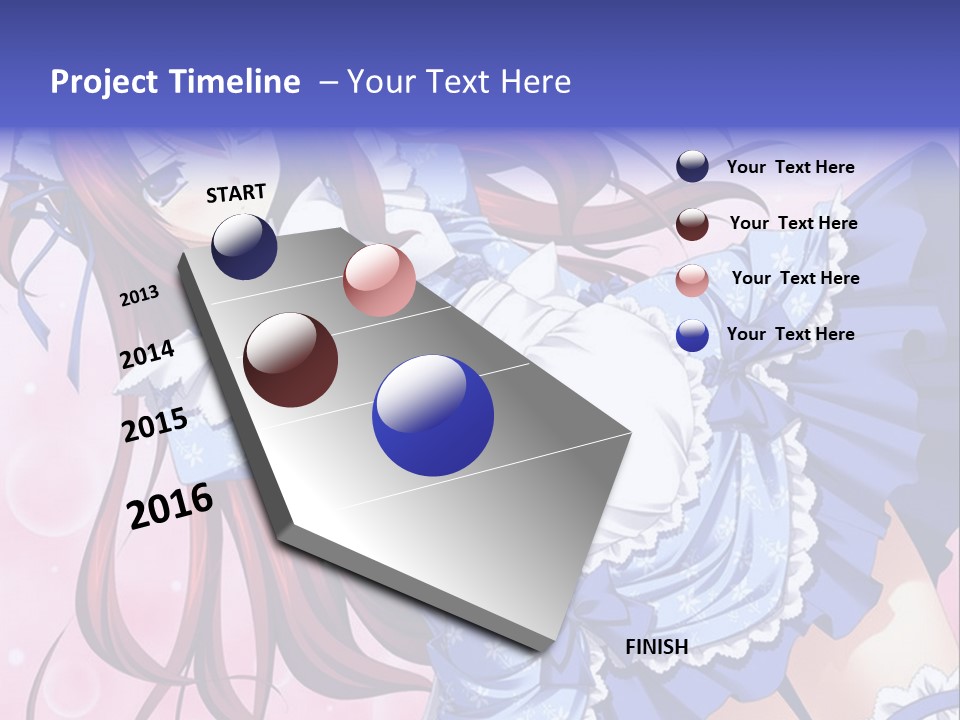 Project Timeline – Your Text Here

START

2013

2014

2015

2016

FINISH

Your Text Here

Your Text Here

Your Text Here

Your Text Here